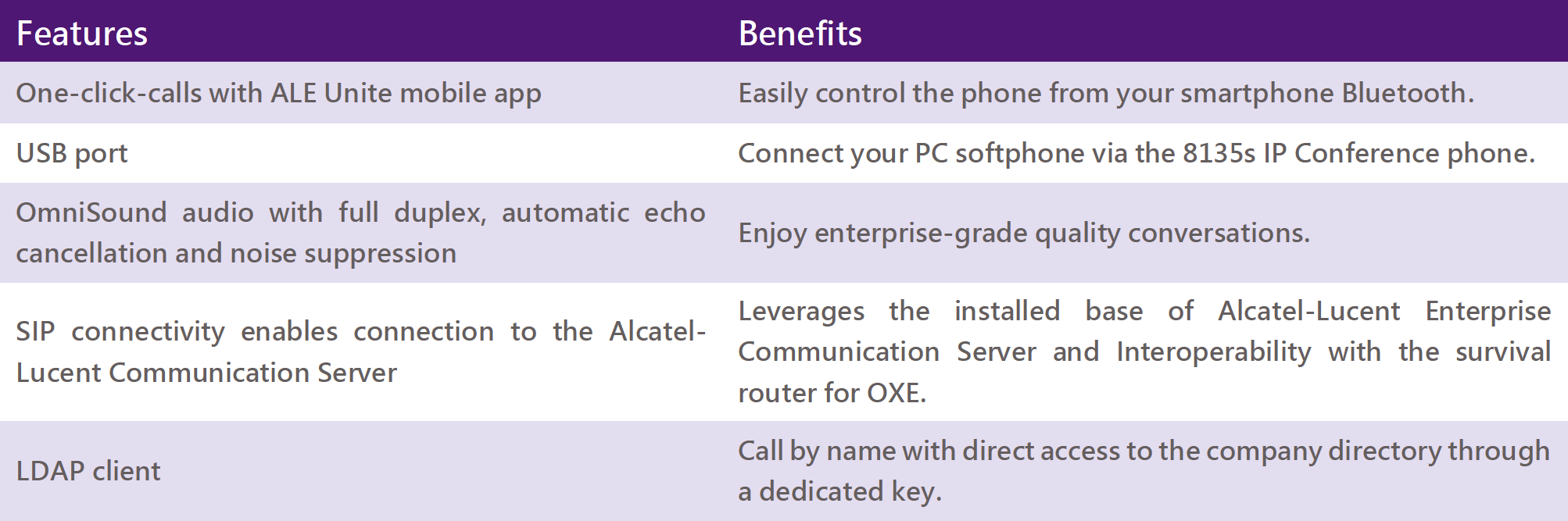 | Features | Benefits |
|---|---|
| One-click-calls with ALE Unite mobile app | Easily control the phone from your smartphone Bluetooth. |
| USB port | Connect your PC softphone via the 8135s IP Conference phone. |
| OmniSound audio with full duplex, automatic echo cancellation and noise suppression | Enjoy enterprise-grade quality conversations. |
| SIP connectivity enables connection to the Alcatel-Lucent Communication Server | Leverages the installed base of Alcatel-Lucent Enterprise Communication Server and Interoperability with the survival router for OXE. |
| LDAP client | Call by name with direct access to the company directory through a dedicated key. |